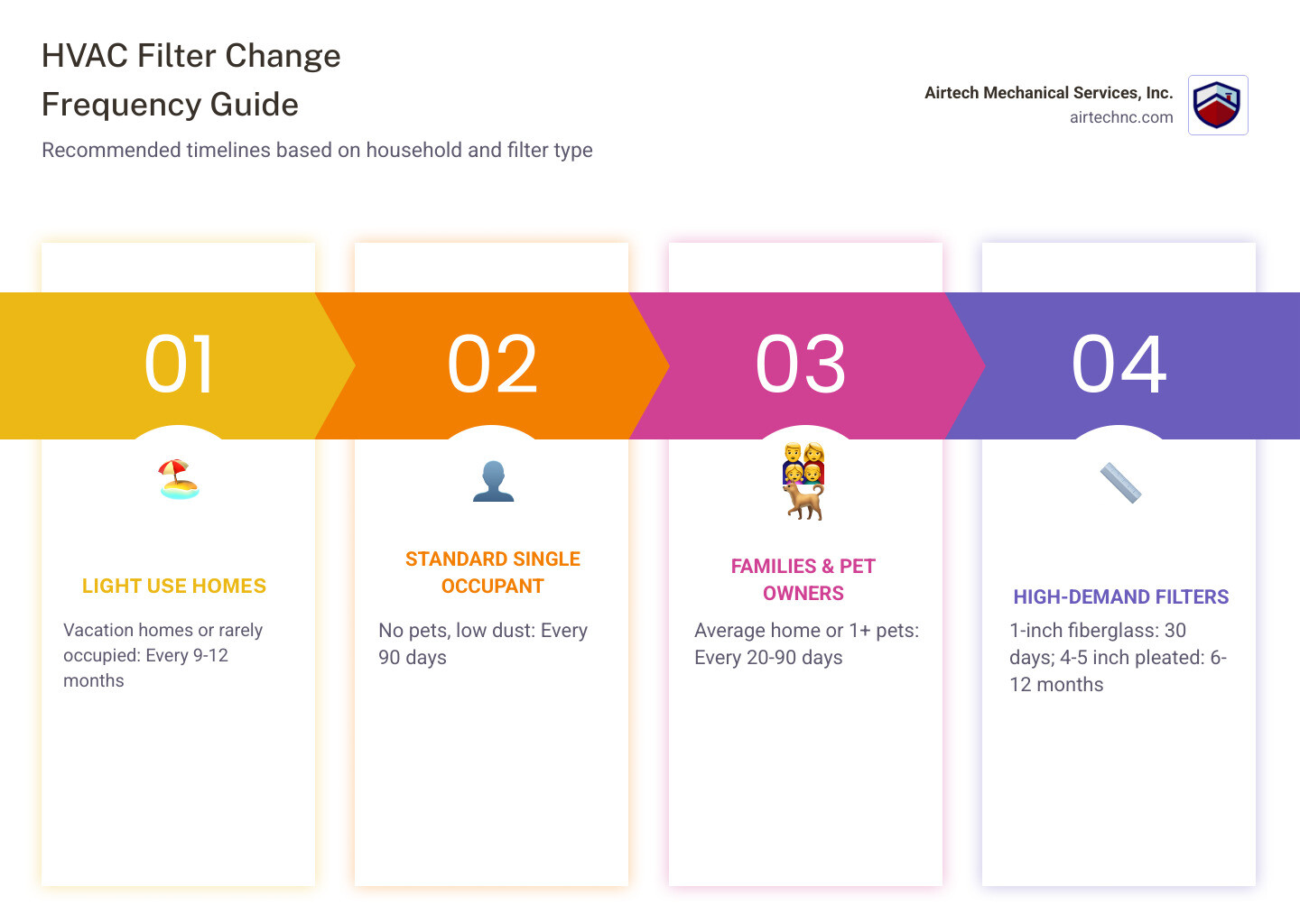 HVAC Filter Change Frequency Guide

Recommended timelines based on household and filter type

Airtech Mechanical Services, Inc.
airtechnc.com

01

LIGHT USE HOMES

Vacation homes or rarely occupied: Every 9-12 months

02

STANDARD SINGLE OCCUPANT

No pets, low dust: Every 90 days

03

FAMILIES & PET OWNERS

Average home or 1+ pets: Every 20-90 days

04

HIGH-DEMAND FILTERS

1-inch fiberglass: 30 days; 4-5 inch pleated: 6-12 months